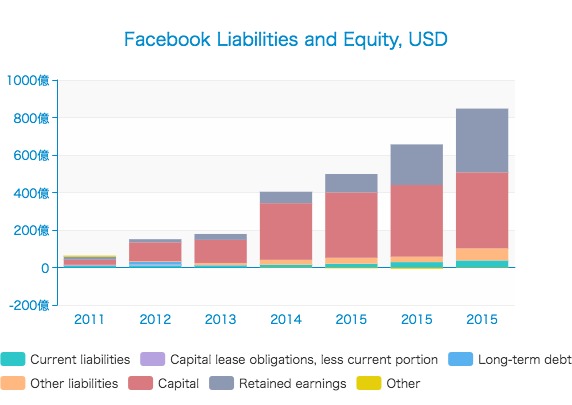 Facebook Liabilities and Equity, USD

1000億
800億
600億
400億
200億
0
-200億

2011 2012 2013 2014 2015 2015 2015

Current liabilities
Capital lease obligations, less current portion
Long-term debt
Other liabilities
Capital
Retained earnings
Other